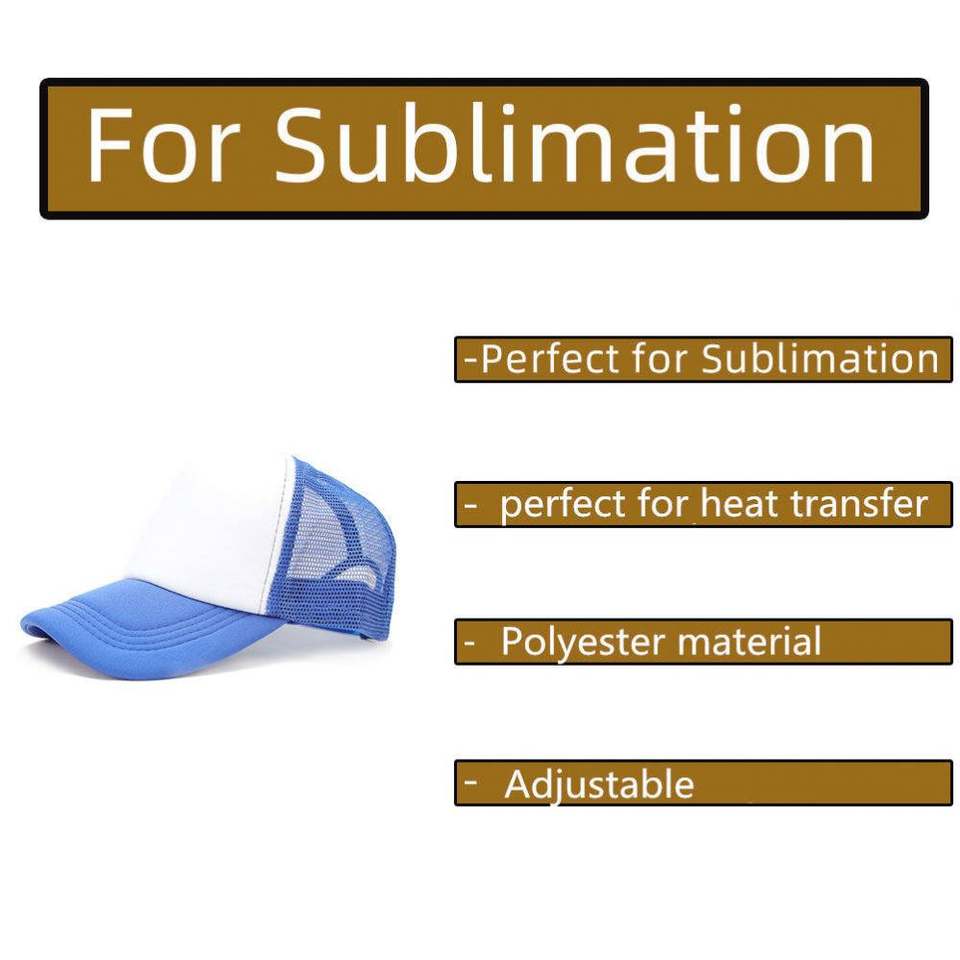 For Sublimation

-Perfect for Sublimation

- perfect for heat transfer

- Polyester material

- Adjustable